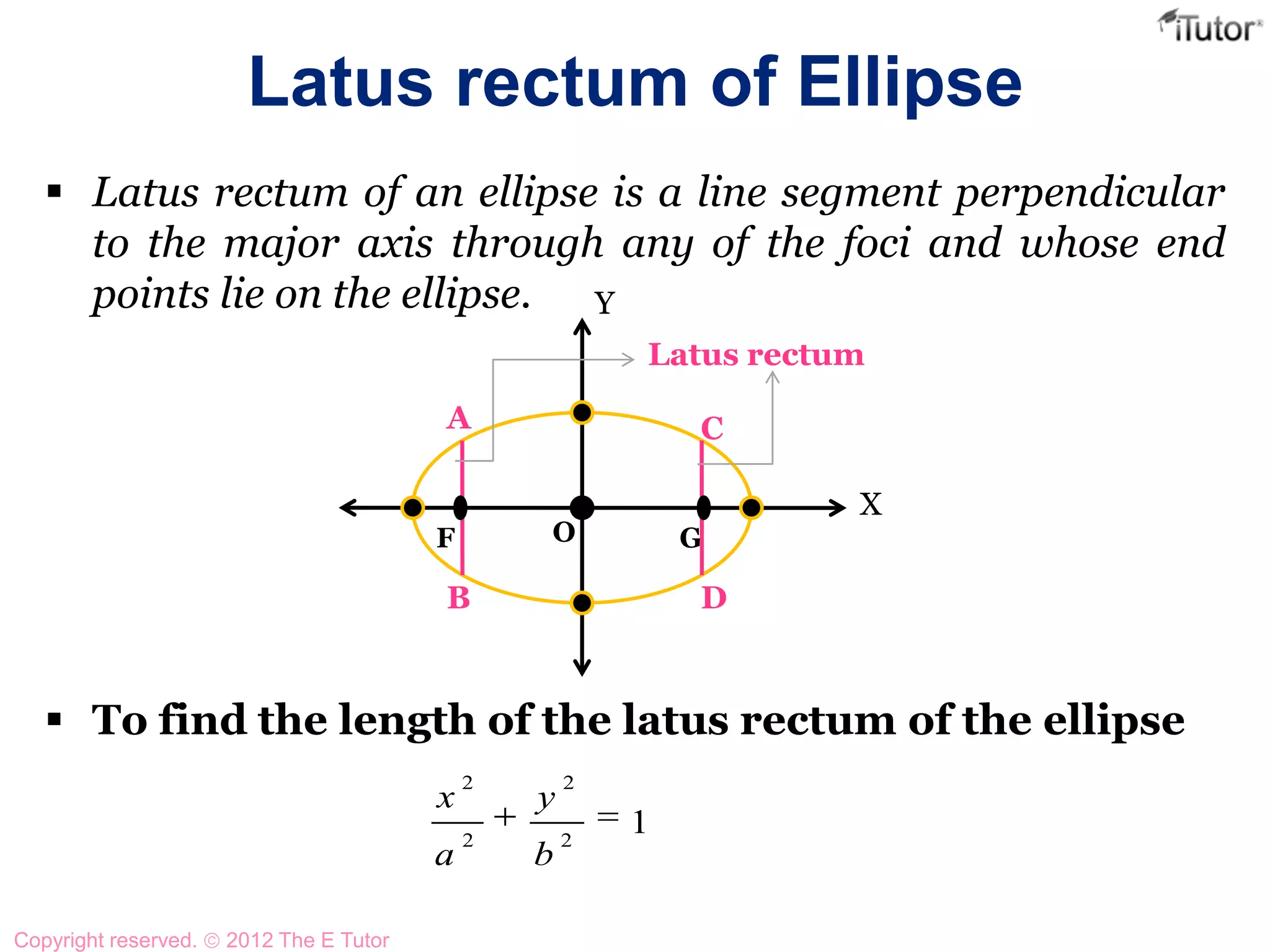 iTutor

Latus rectum of Ellipse

▪ Latus rectum of an ellipse is a line segment perpendicular to the major axis through any of the foci and whose end points lie on the ellipse.

Y
Latus rectum
A
C
X
F
O
G
B
D

▪ To find the length of the latus rectum of the ellipse

$\frac{x^2}{a^2} + \frac{y^2}{b^2} = 1$

Copyright reserved. © 2012 The E Tutor